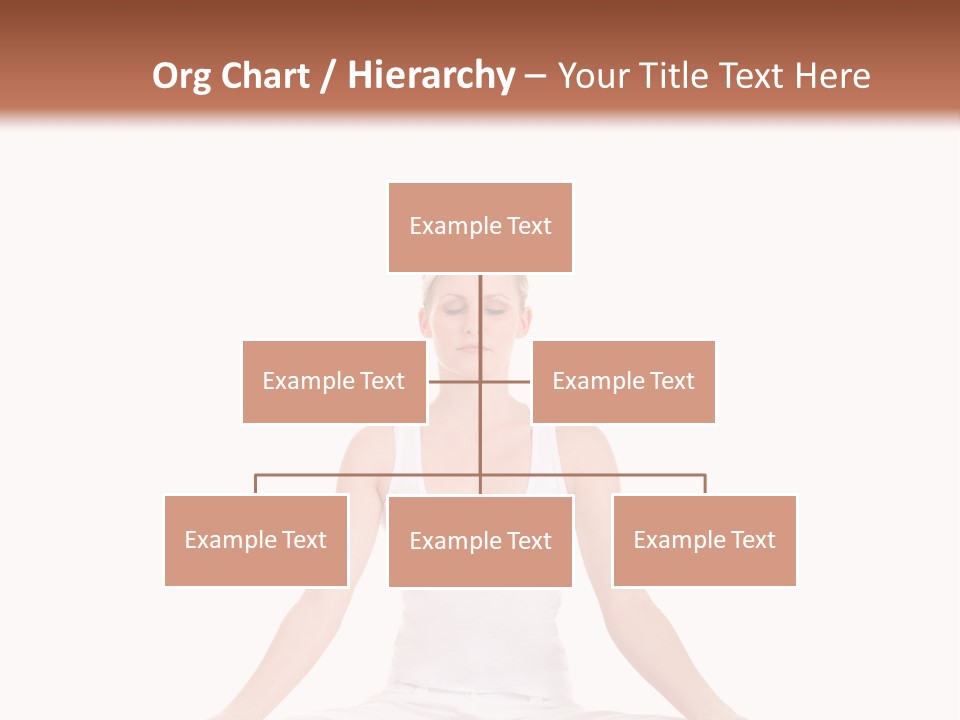 Org Chart / Hierarchy – Your Title Text Here

Example Text

Example Text

Example Text

Example Text

Example Text

Example Text